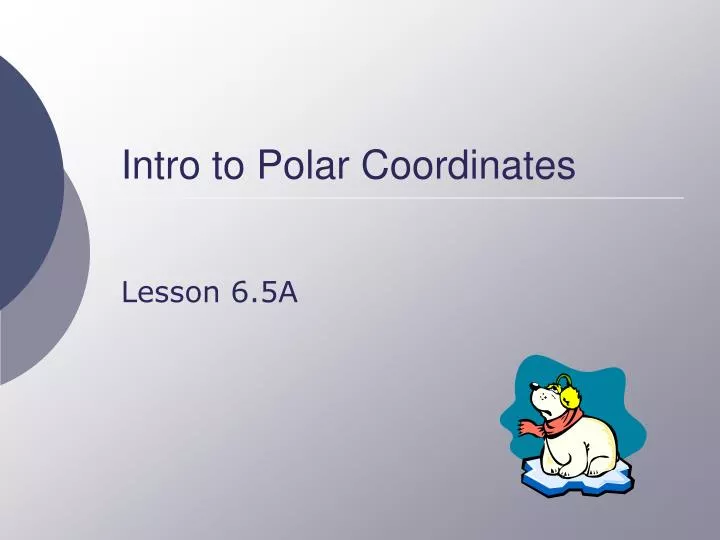 Intro to Polar Coordinates

Lesson 6.5A